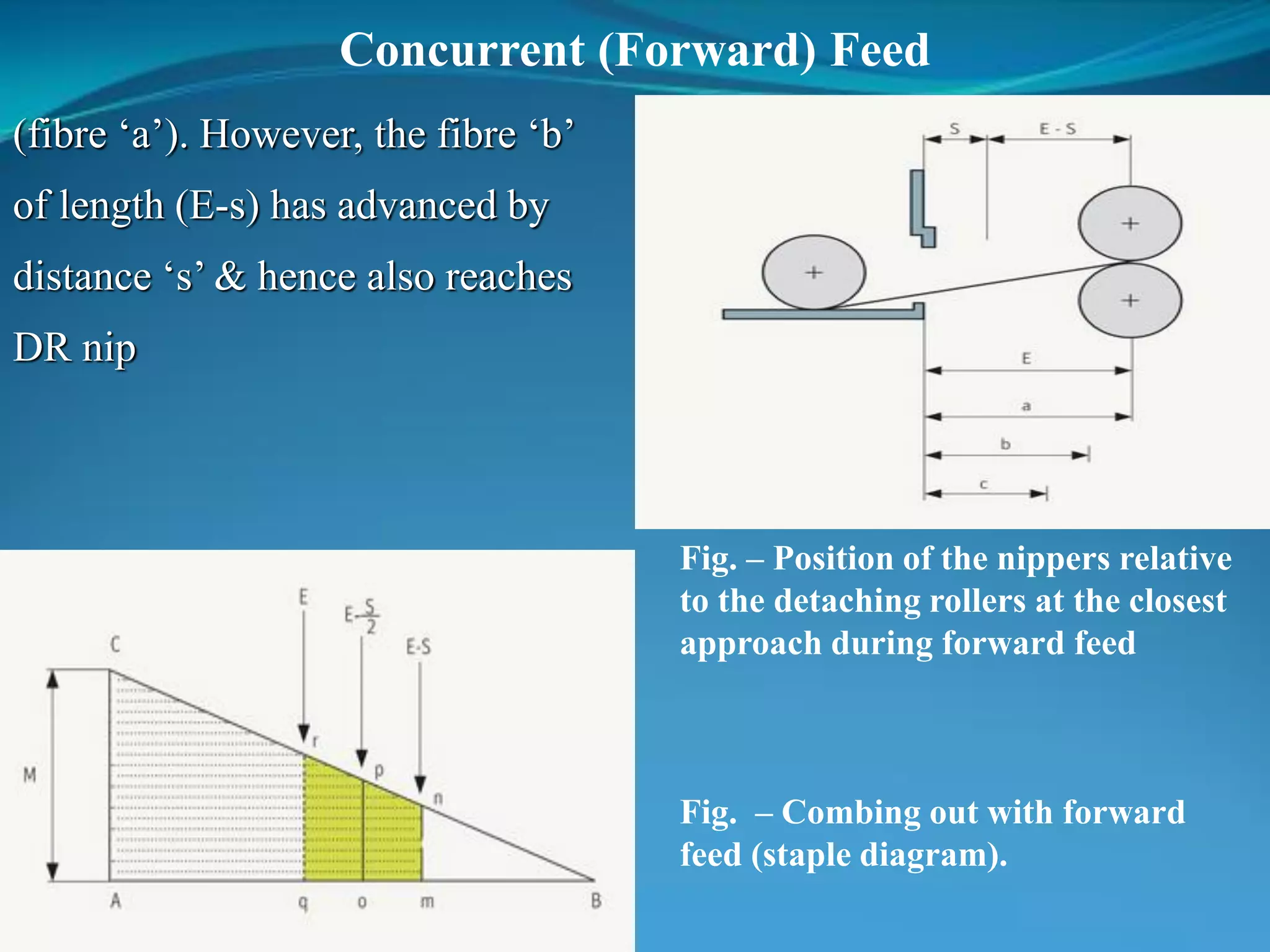 Concurrent (Forward) Feed

(fibre ‘a’). However, the fibre ‘b’ of length (E-s) has advanced by distance ‘s’ & hence also reaches DR nip

S
E - S
E
a
b
c

Fig. – Position of the nippers relative to the detaching rollers at the closest approach during forward feed

E
$E-\frac{S}{2}$
E-S
C
M
r
p
n
A
q
o
m
B

Fig. – Combing out with forward feed (staple diagram).